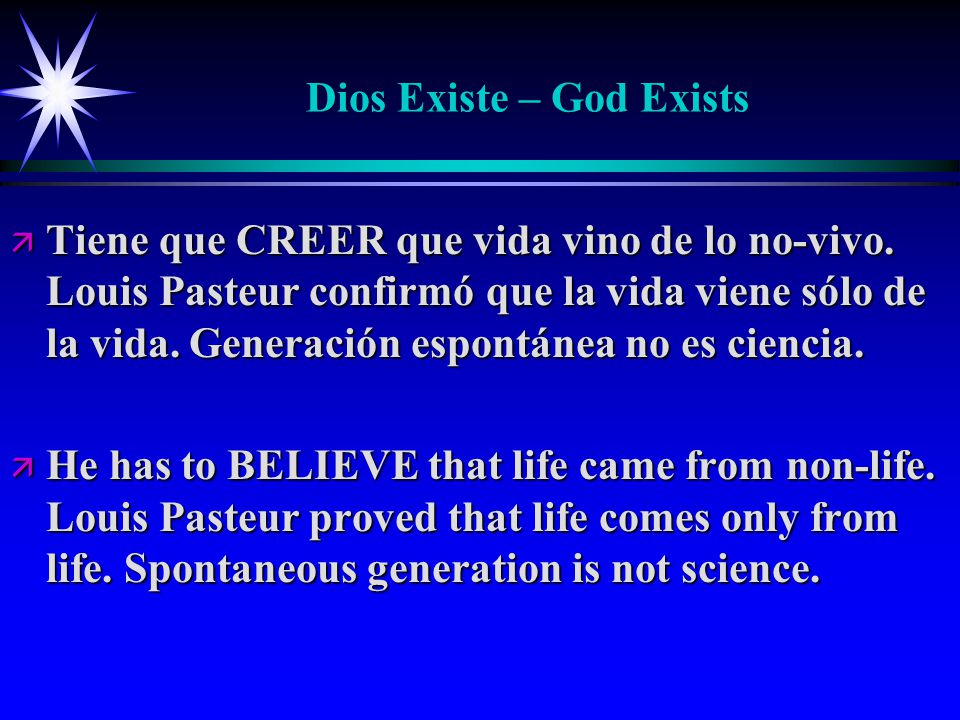 Dios Existe – God Exists

Tiene que CREER que vida vino de lo no-vivo. Louis Pasteur confirmó que la vida viene sólo de la vida. Generación espontánea no es ciencia.

He has to BELIEVE that life came from non-life. Louis Pasteur proved that life comes only from life. Spontaneous generation is not science.